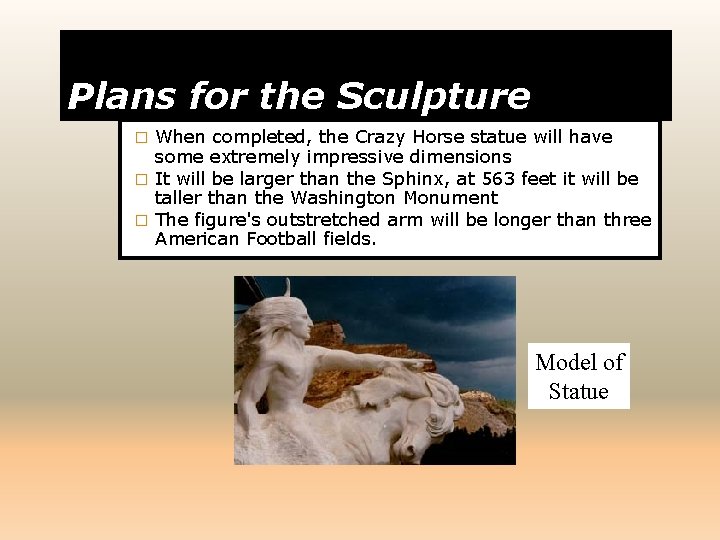 Plans for the Sculpture

□ When completed, the Crazy Horse statue will have some extremely impressive dimensions
□ It will be larger than the Sphinx, at 563 feet it will be taller than the Washington Monument
□ The figure's outstretched arm will be longer than three American Football fields.

Model of Statue